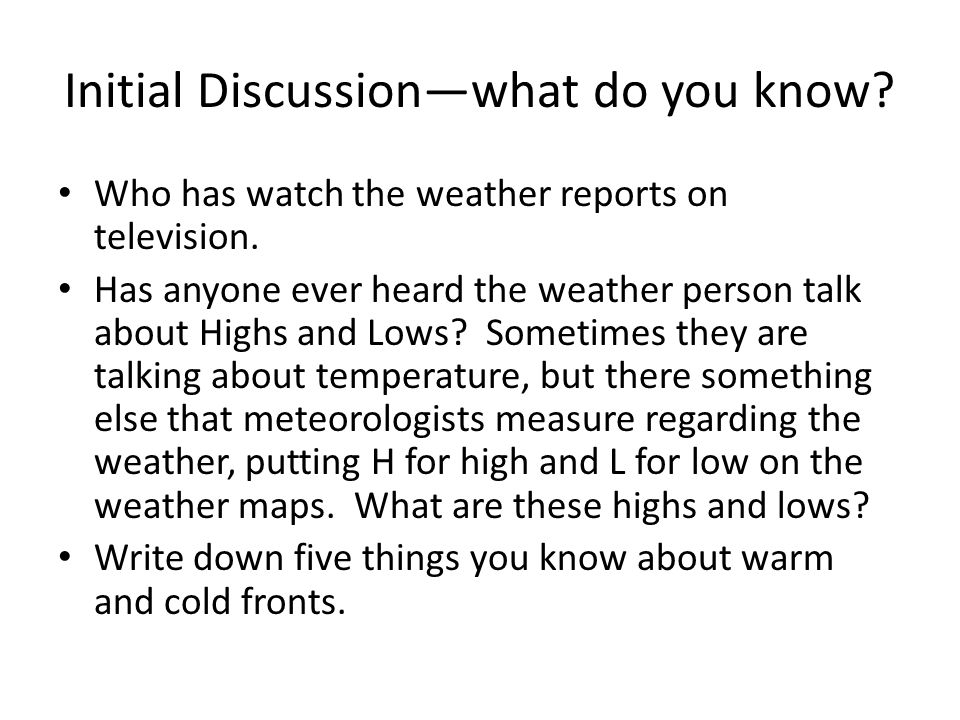 Initial Discussion—what do you know?

• Who has watch the weather reports on television.

• Has anyone ever heard the weather person talk about Highs and Lows? Sometimes they are talking about temperature, but there something else that meteorologists measure regarding the weather, putting H for high and L for low on the weather maps. What are these highs and lows?

• Write down five things you know about warm and cold fronts.